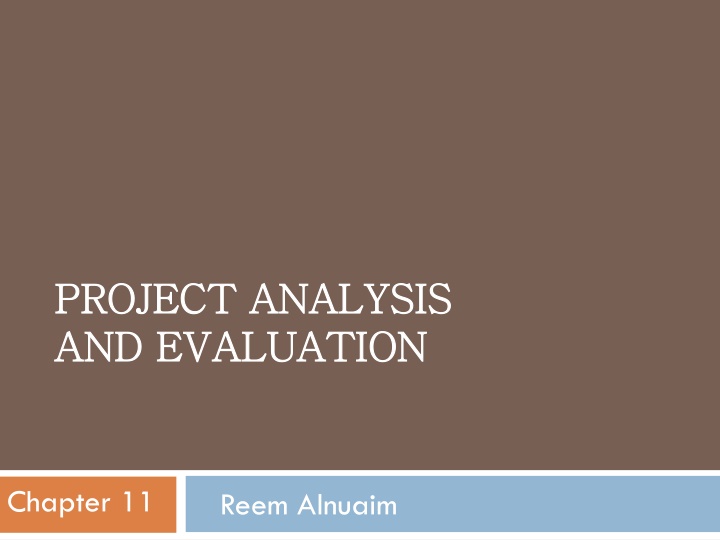 PROJECT ANALYSIS AND EVALUATION

Chapter 11

Reem Alnuaim